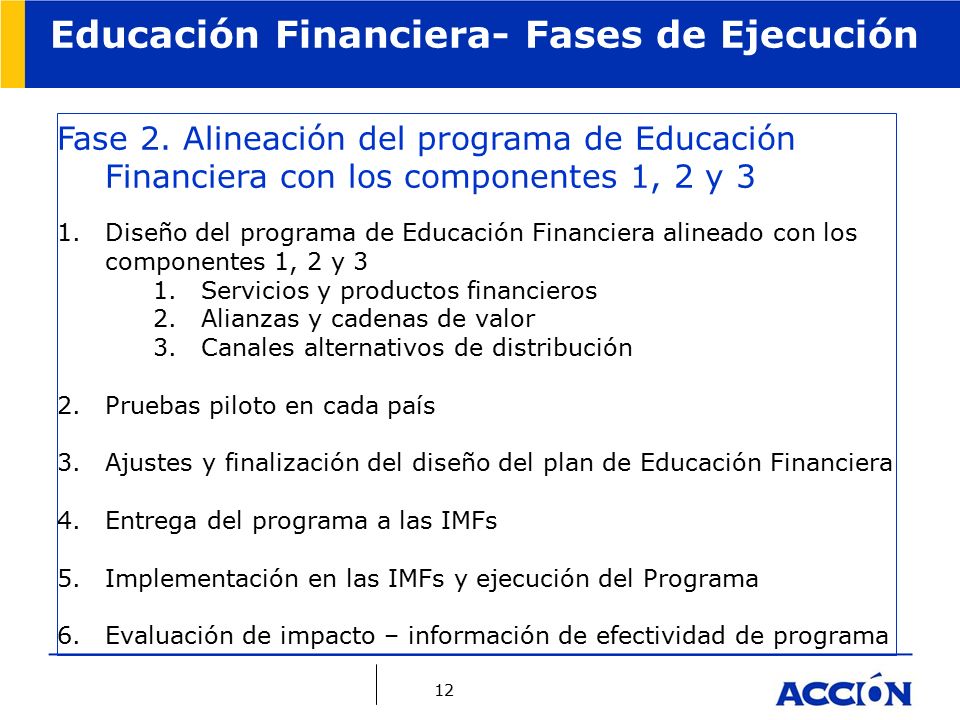 Educación Financiera- Fases de Ejecución

Fase 2. Alineación del programa de Educación Financiera con los componentes 1, 2 y 3

1. Diseño del programa de Educación Financiera alineado con los componentes 1, 2 y 3
   1. Servicios y productos financieros
   2. Alianzas y cadenas de valor
   3. Canales alternativos de distribución

2. Pruebas piloto en cada país

3. Ajustes y finalización del diseño del plan de Educación Financiera

4. Entrega del programa a las IMFs

5. Implementación en las IMFs y ejecución del Programa

6. Evaluación de impacto – información de efectividad de programa

12

ACCIÓN